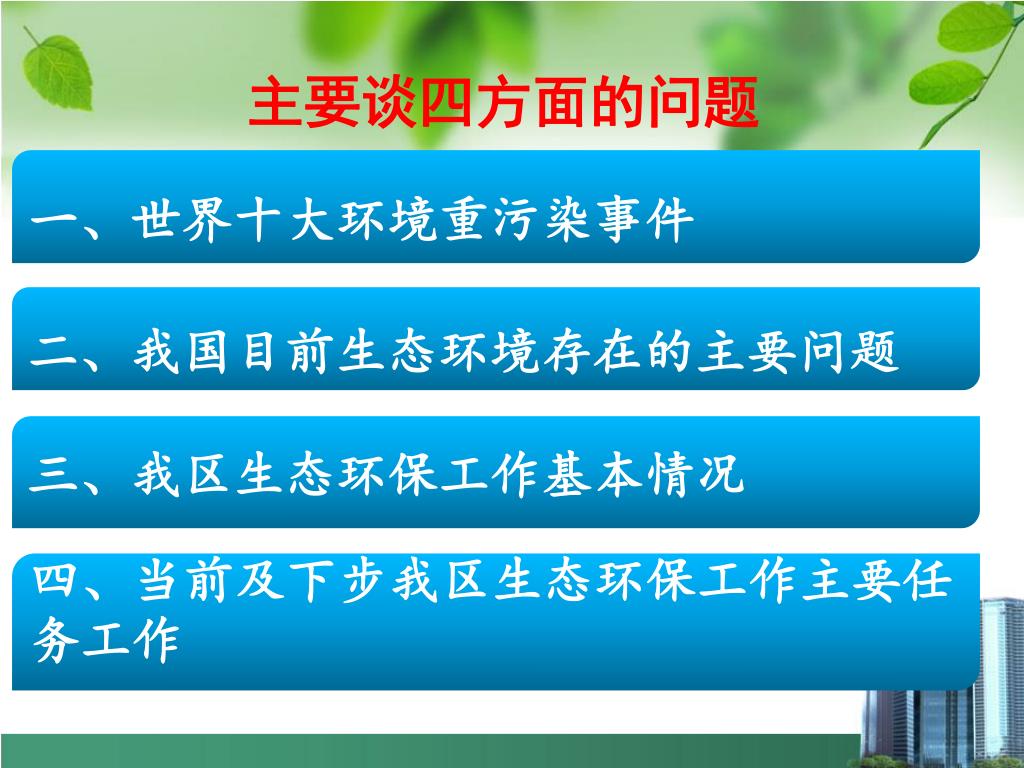 主要谈四方面的问题

一、世界十大环境重污染事件

二、我国目前生态环境存在的主要问题

三、我区生态环保工作基本情况

四、当前及下步我区生态环保工作主要任务工作